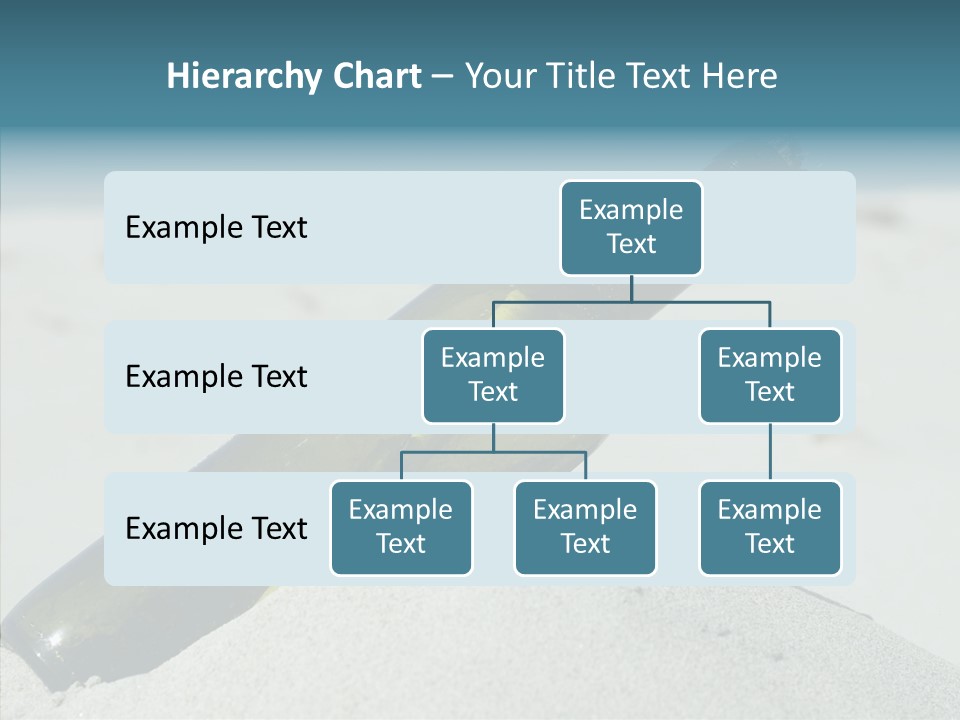 Hierarchy Chart – Your Title Text Here

Example Text

Example Text

Example Text

Example Text

Example Text

Example Text

Example Text

Example Text

Example Text